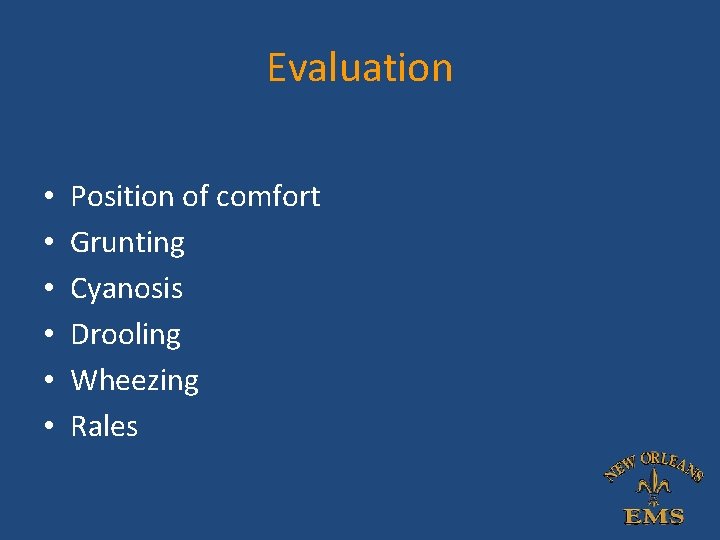 Evaluation

• Position of comfort
• Grunting
• Cyanosis
• Drooling
• Wheezing
• Rales

NEW ORLEANS
EMS